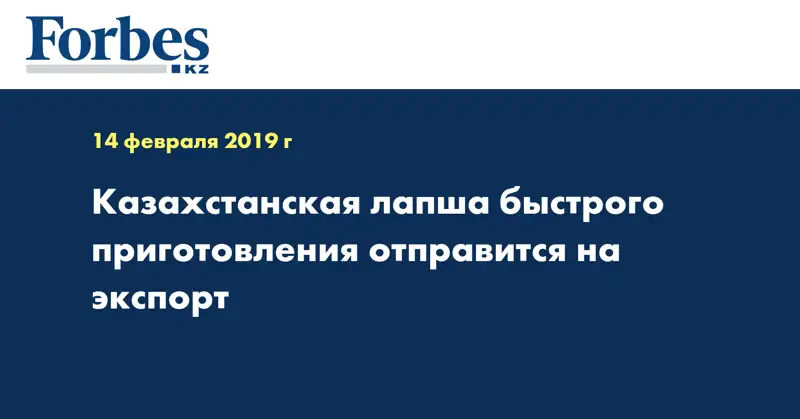 Forbes
KZ

14 февраля 2019 г

Казахстанская лапша быстрого приготовления отправится на экспорт